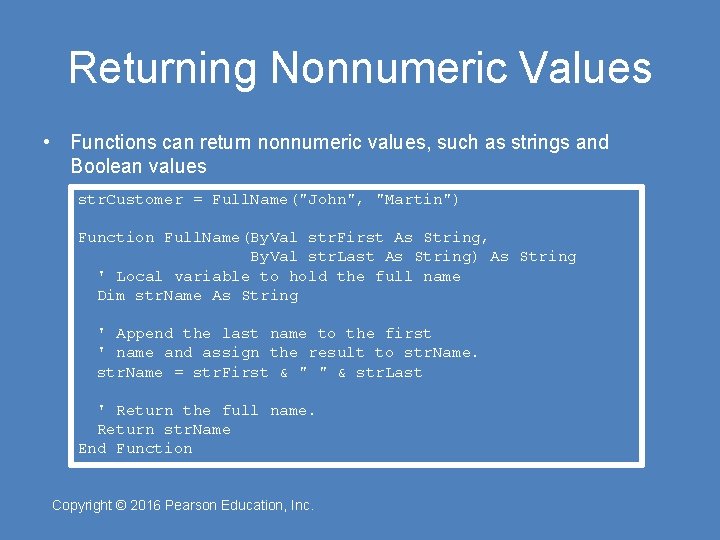 Returning Nonnumeric Values

• Functions can return nonnumeric values, such as strings and Boolean values

strCustomer = FullName("John", "Martin")

Function FullName(ByVal strFirst As String,
                  ByVal strLast As String) As String
  ' Local variable to hold the full name
  Dim strName As String

  ' Append the last name to the first
  ' name and assign the result to strName.
  strName = strFirst & " " & strLast

  ' Return the full name.
  Return strName
End Function

Copyright © 2016 Pearson Education, Inc.